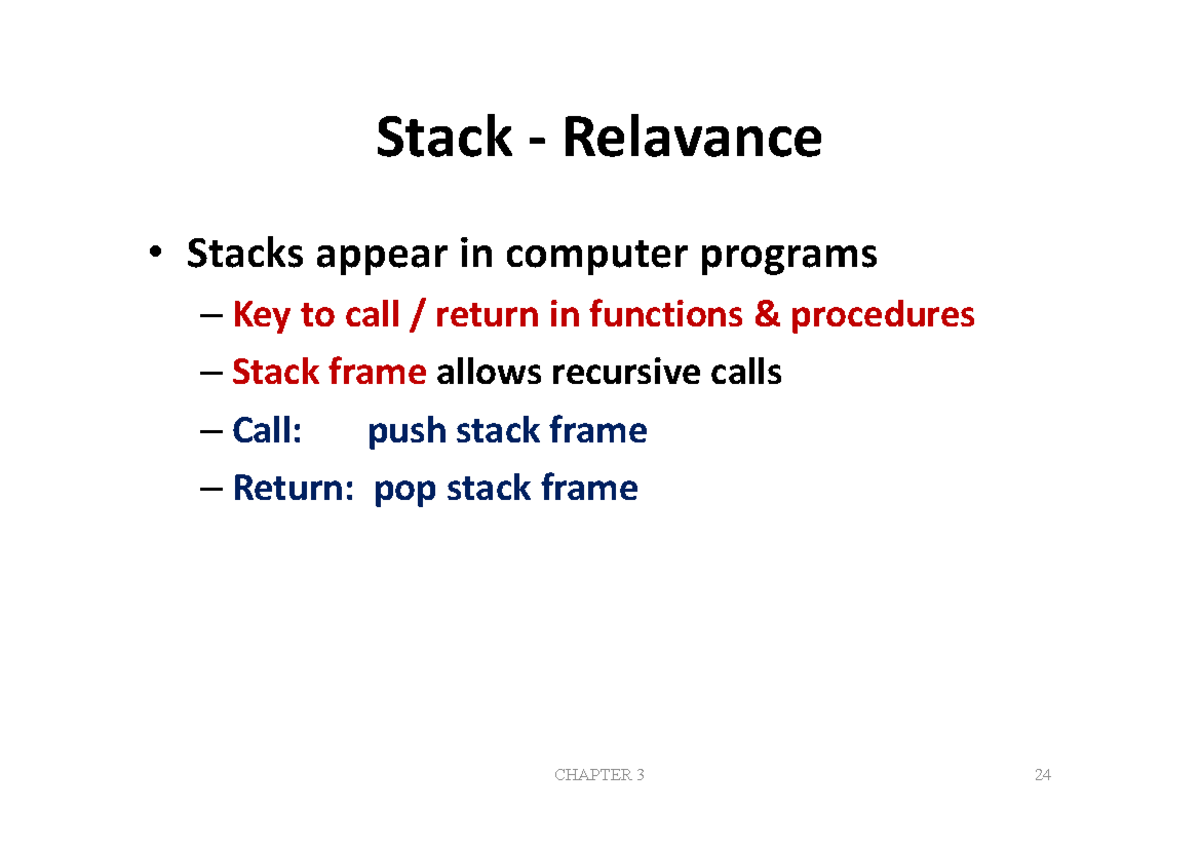 Stack - Relavance

• Stacks appear in computer programs

– Key to call / return in functions & procedures

– Stack frame allows recursive calls

– Call: push stack frame

– Return: pop stack frame

CHAPTER 3

24